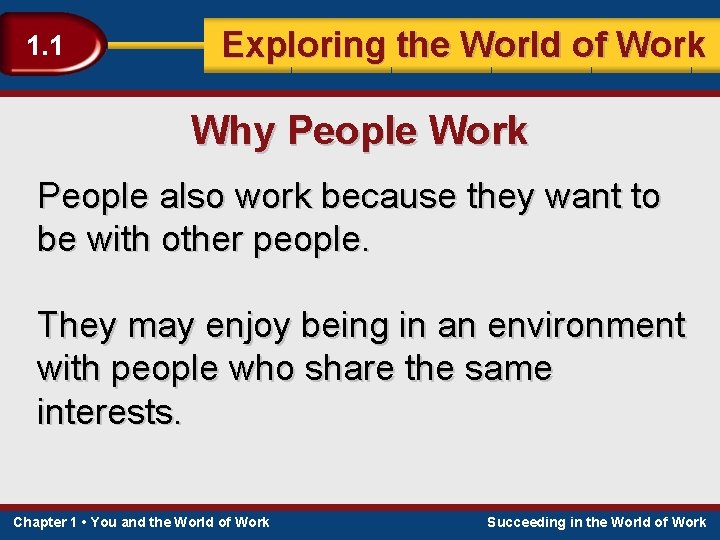 1.1

Exploring the World of Work

Why People Work

People also work because they want to be with other people.

They may enjoy being in an environment with people who share the same interests.

Chapter 1 • You and the World of Work

Succeeding in the World of Work